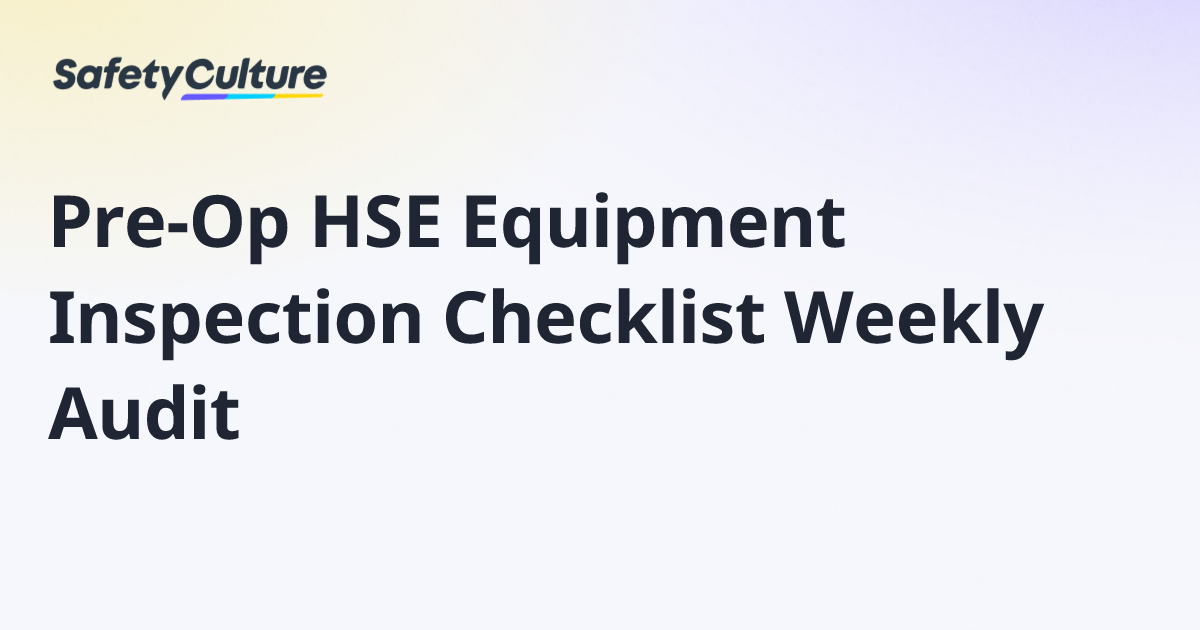 SafetyCulture

Pre-Op HSE Equipment Inspection Checklist Weekly Audit